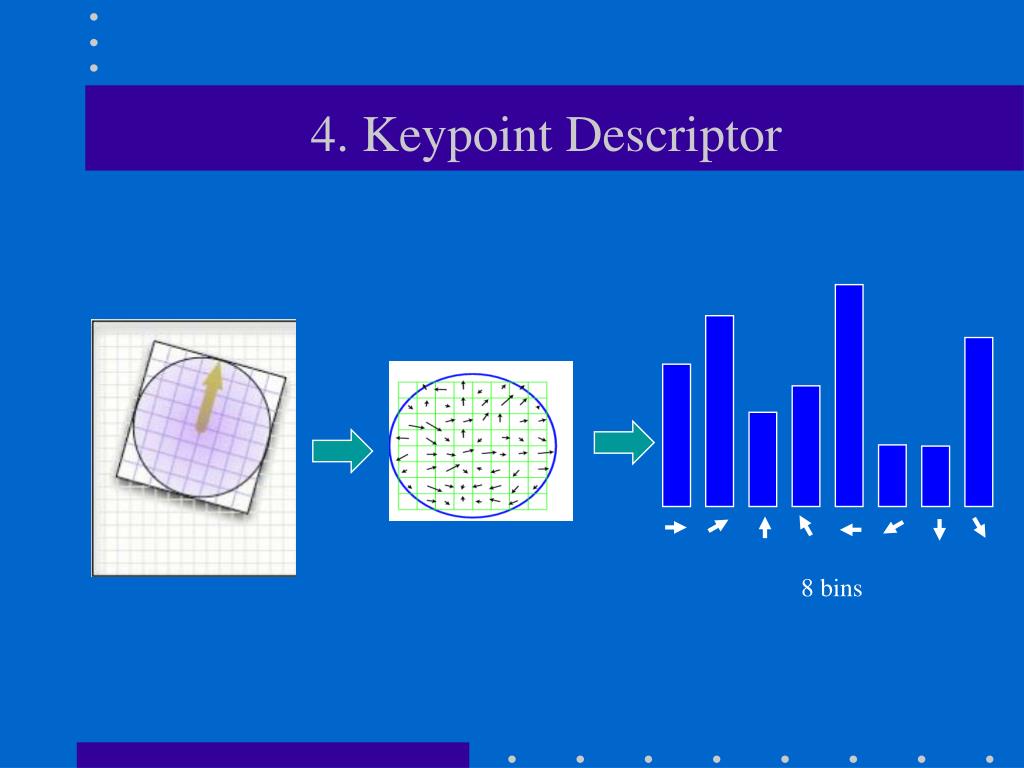 4. Keypoint Descriptor

8 bins